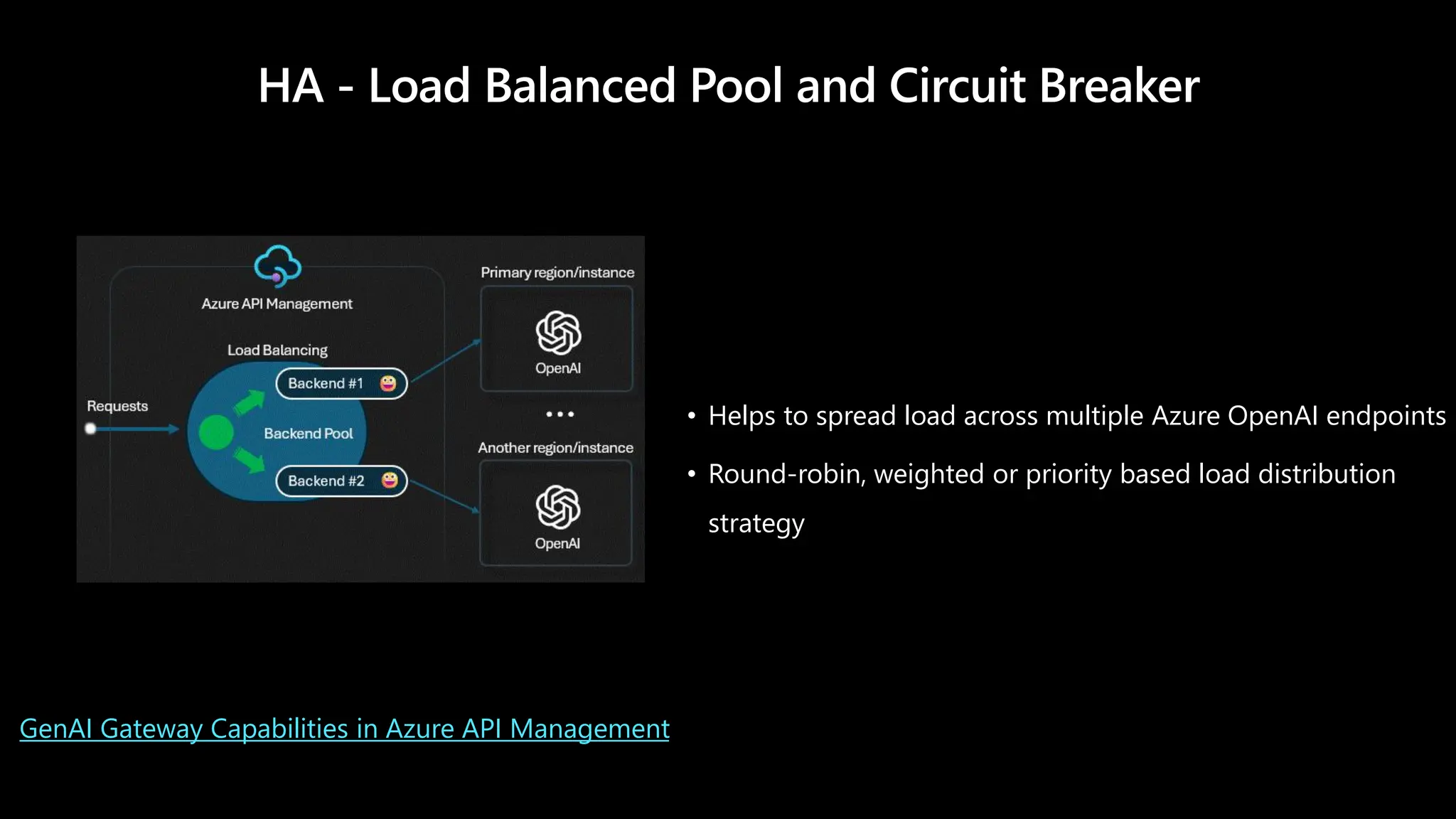 HA - Load Balanced Pool and Circuit Breaker

Azure API Management

Load Balancing

Requests

Backend #1

Backend Pool

Backend #2

Primary region/instance

OpenAI

...

Another region/instance

OpenAI

• Helps to spread load across multiple Azure OpenAI endpoints

• Round-robin, weighted or priority based load distribution strategy

GenAI Gateway Capabilities in Azure API Management